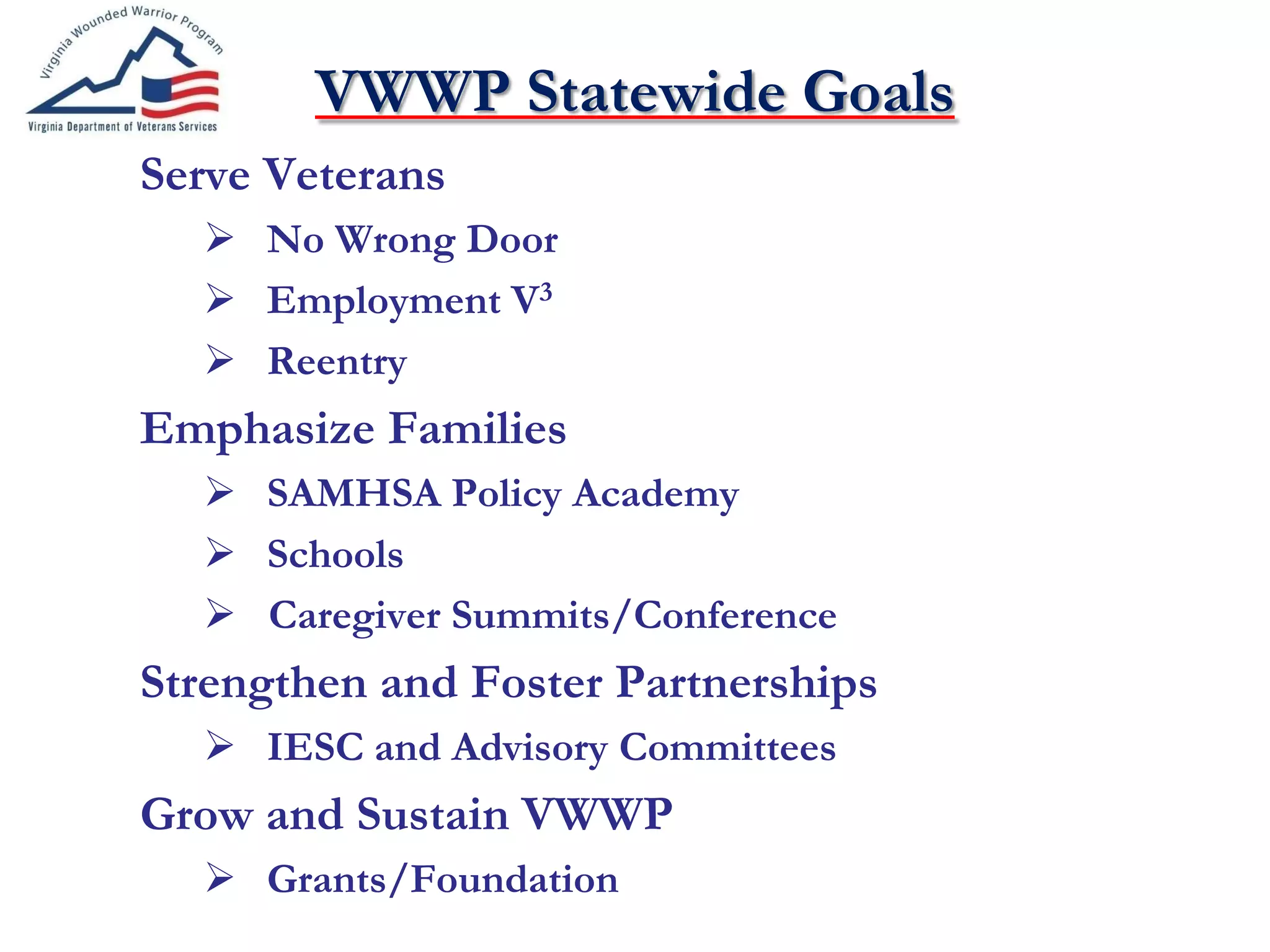 Virginia Wounded Warrior Program
Virginia Department of Veterans Services

VWWP Statewide Goals

Serve Veterans

➢ No Wrong Door
➢ Employment $V^3$
➢ Reentry

Emphasize Families

➢ SAMHSA Policy Academy
➢ Schools
➢ Caregiver Summits/Conference

Strengthen and Foster Partnerships

➢ IESC and Advisory Committees

Grow and Sustain VWWP

➢ Grants/Foundation